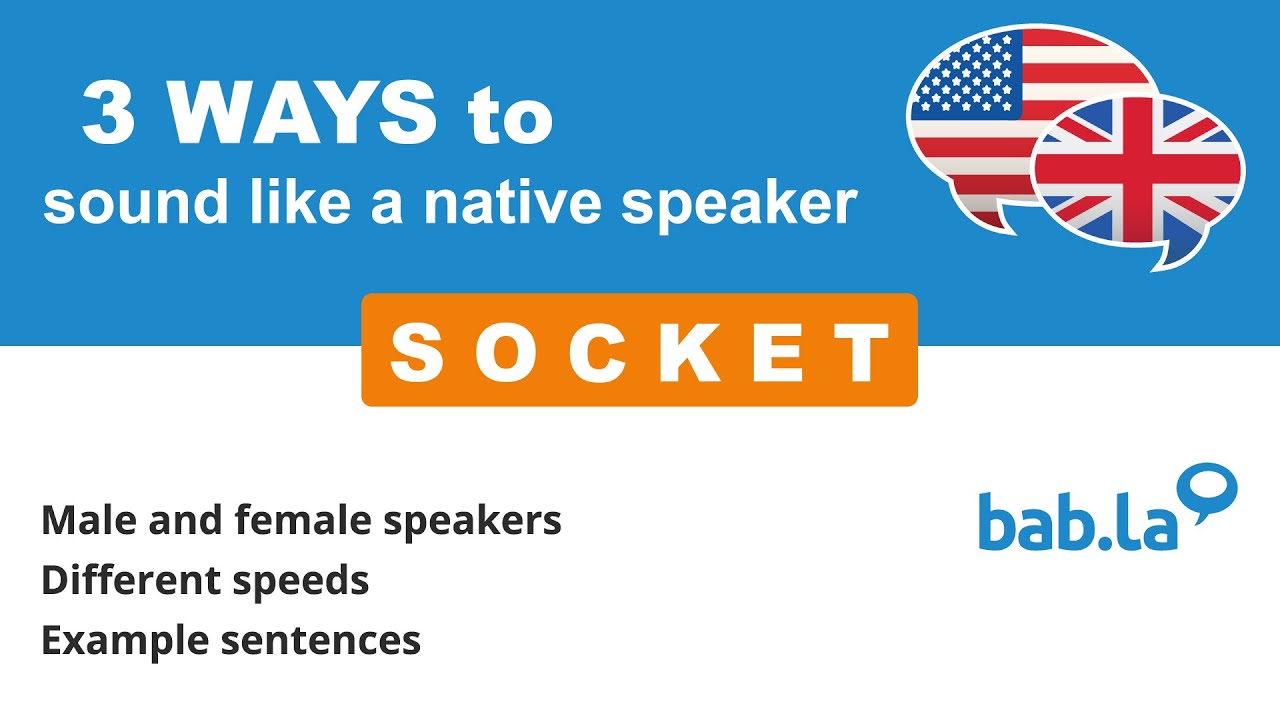 3 WAYS to
sound like a native speaker

SOCKET

Male and female speakers
Different speeds
Example sentences

bab.la